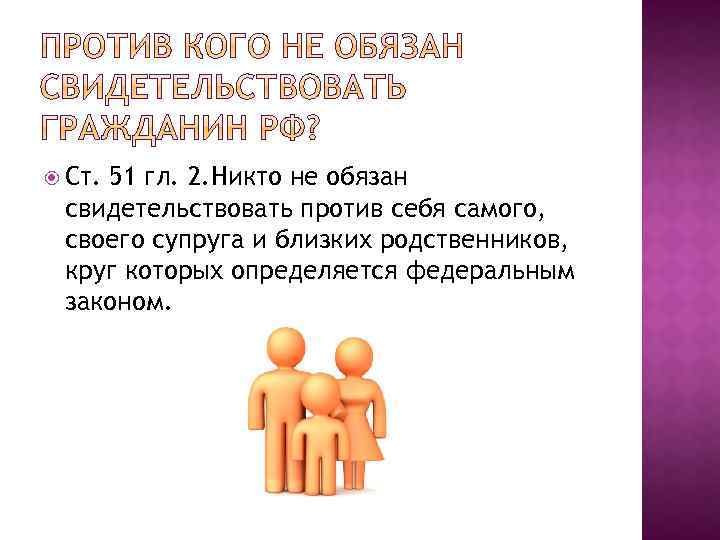 ПРОТИВ КОГО НЕ ОБЯЗАН СВИДЕТЕЛЬСТВОВАТЬ ГРАЖДАНИН РФ?

Ст. 51 гл. 2.Никто не обязан свидетельствовать против себя самого, своего супруга и близких родственников, круг которых определяется федеральным законом.